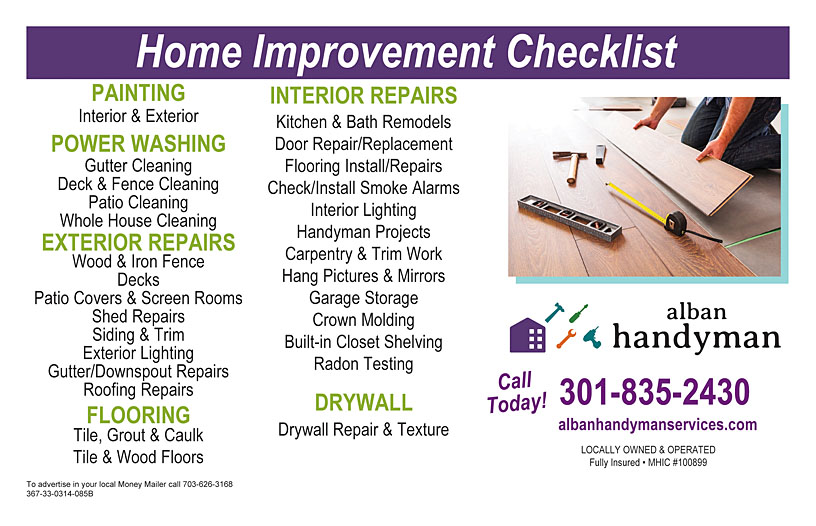 Home Improvement Checklist

PAINTING
Interior & Exterior

POWER WASHING
Gutter Cleaning
Deck & Fence Cleaning
Patio Cleaning
Whole House Cleaning

EXTERIOR REPAIRS
Wood & Iron Fence
Decks
Patio Covers & Screen Rooms
Shed Repairs
Siding & Trim
Exterior Lighting
Gutter/Downspout Repairs
Roofing Repairs

FLOORING
Tile, Grout & Caulk
Tile & Wood Floors

To advertise in your local Money Mailer call 703-626-3168
367-33-0314-085B

INTERIOR REPAIRS
Kitchen & Bath Remodels
Door Repair/Replacement
Flooring Install/Repairs
Check/Install Smoke Alarms
Interior Lighting
Handyman Projects
Carpentry & Trim Work
Hang Pictures & Mirrors
Garage Storage
Crown Molding
Built-in Closet Shelving
Radon Testing

DRYWALL
Drywall Repair & Texture

alban handyman

Call Today! 301-835-2430
albanhandymanservices.com
LOCALLY OWNED & OPERATED
Fully Insured • MHIC #100899